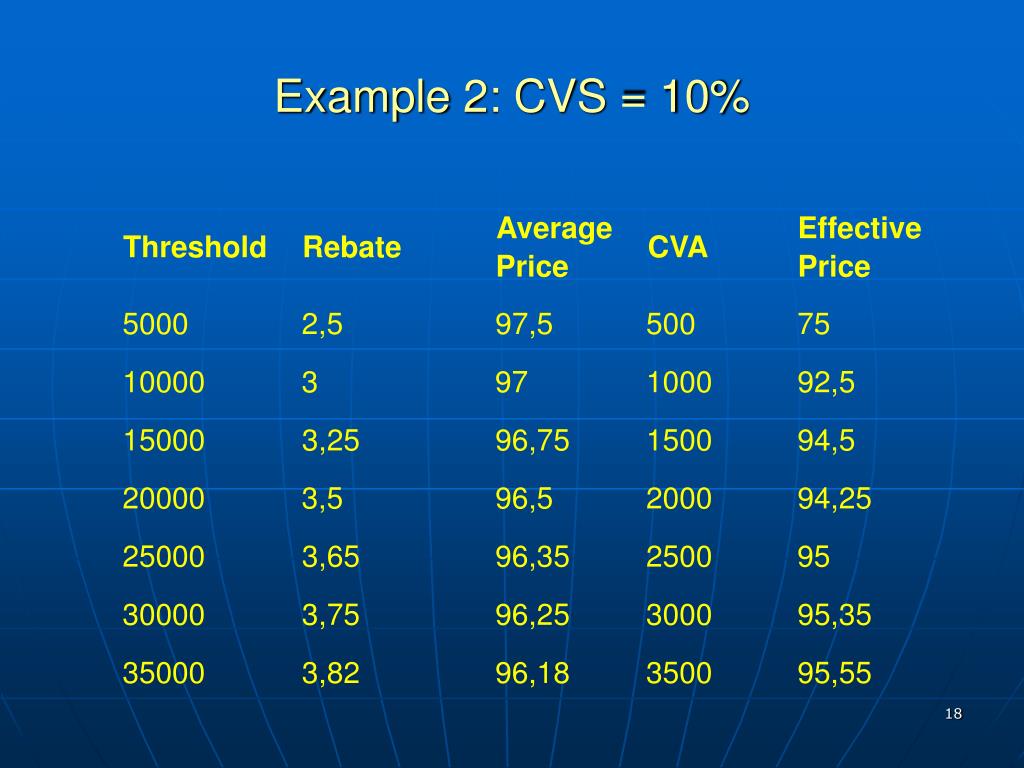 Example 2: CVS = 10%

| Threshold | Rebate | Average Price | CVA | Effective Price |
|---|---|---|---|---|
| 5000 | 2,5 | 97,5 | 500 | 75 |
| 10000 | 3 | 97 | 1000 | 92,5 |
| 15000 | 3,25 | 96,75 | 1500 | 94,5 |
| 20000 | 3,5 | 96,5 | 2000 | 94,25 |
| 25000 | 3,65 | 96,35 | 2500 | 95 |
| 30000 | 3,75 | 96,25 | 3000 | 95,35 |
| 35000 | 3,82 | 96,18 | 3500 | 95,55 |

18